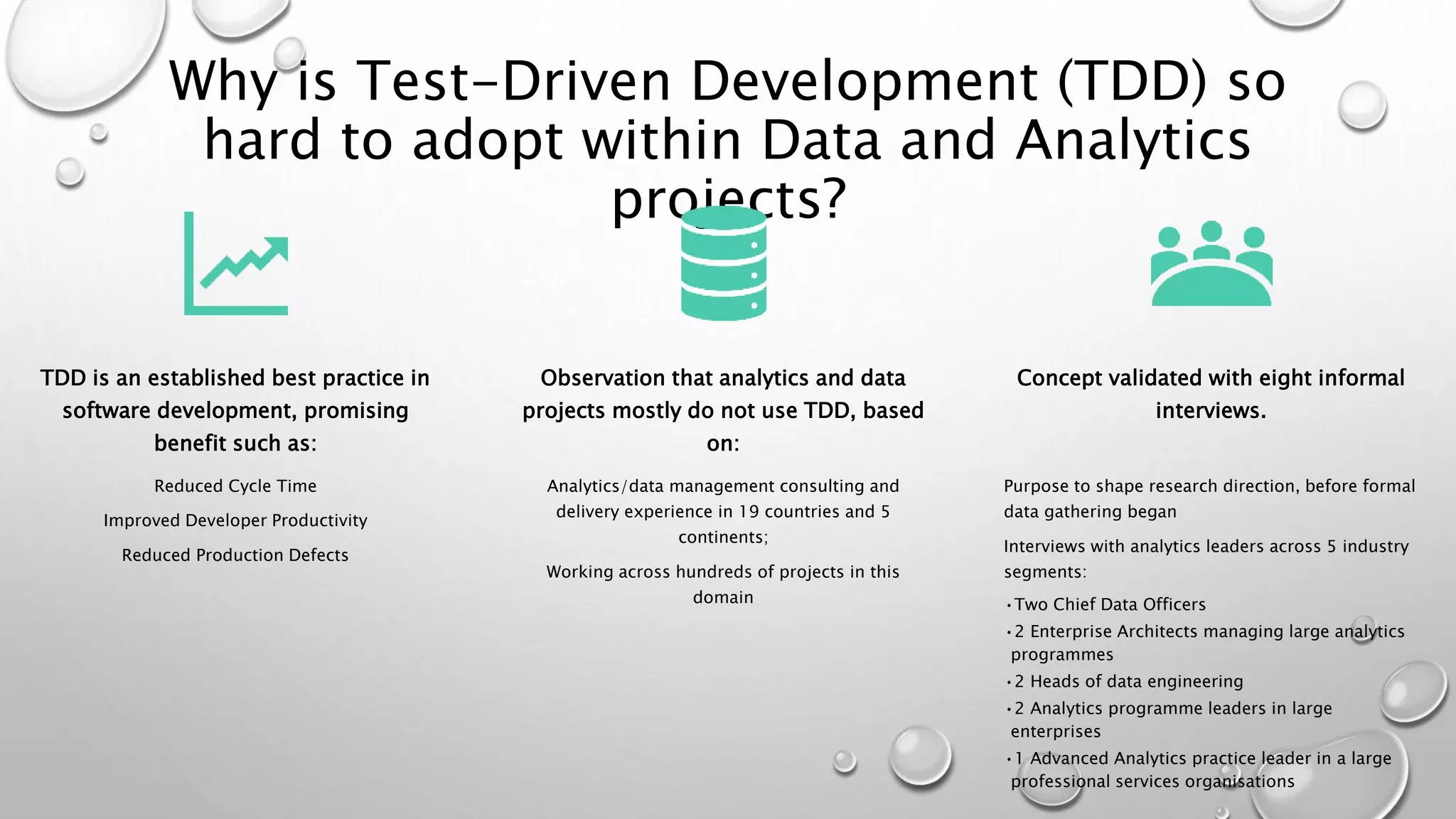 Why is Test-Driven Development (TDD) so hard to adopt within Data and Analytics projects?

TDD is an established best practice in software development, promising benefit such as:

Reduced Cycle Time

Improved Developer Productivity

Reduced Production Defects

Observation that analytics and data projects mostly do not use TDD, based on:

Analytics/data management consulting and delivery experience in 19 countries and 5 continents;

Working across hundreds of projects in this domain

Concept validated with eight informal interviews.

Purpose to shape research direction, before formal data gathering began

Interviews with analytics leaders across 5 industry segments:

• Two Chief Data Officers

• 2 Enterprise Architects managing large analytics programmes

• 2 Heads of data engineering

• 2 Analytics programme leaders in large enterprises

• 1 Advanced Analytics practice leader in a large professional services organisations